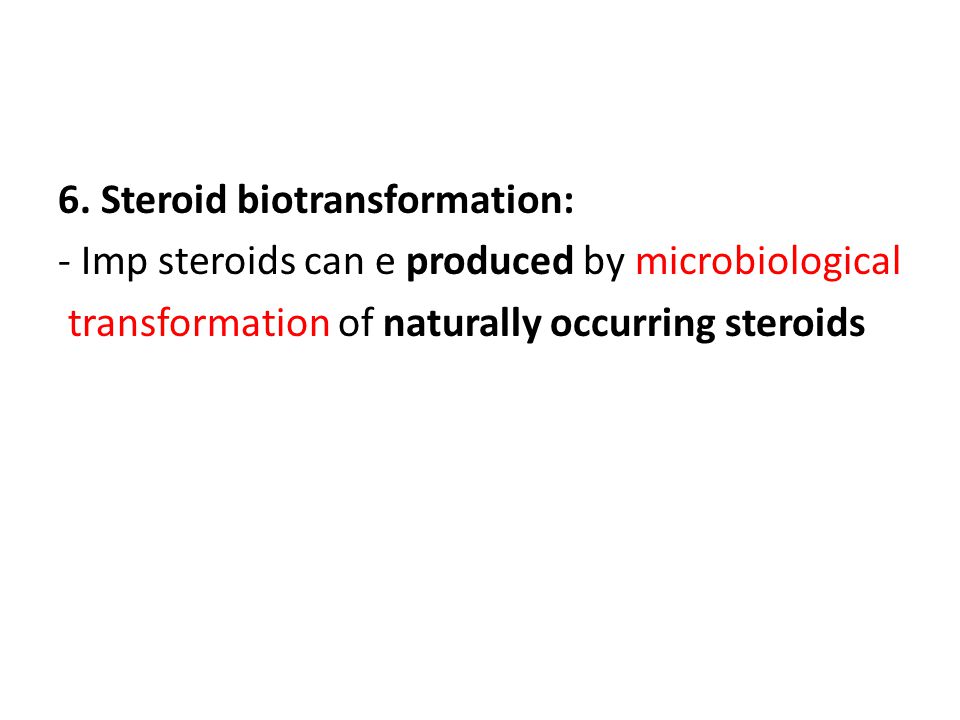 6. Steroid biotransformation:
- Imp steroids can e produced by microbiological transformation of naturally occurring steroids